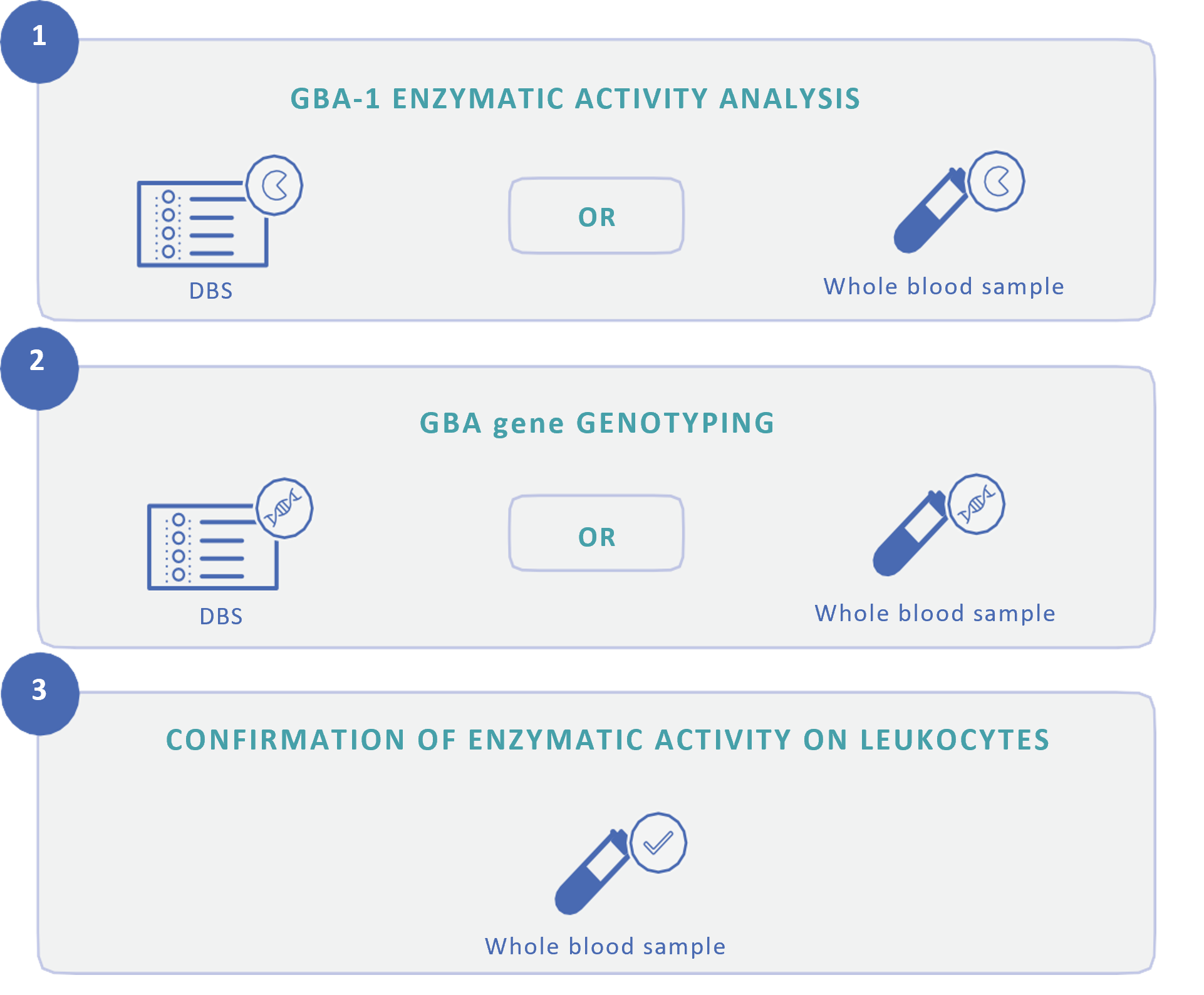 1

GBA-1 ENZYMATIC ACTIVITY ANALYSIS

DBS

OR

Whole blood sample

2

GBA gene GENOTYPING

DBS

OR

Whole blood sample

3

CONFIRMATION OF ENZYMATIC ACTIVITY ON LEUKOCYTES

Whole blood sample